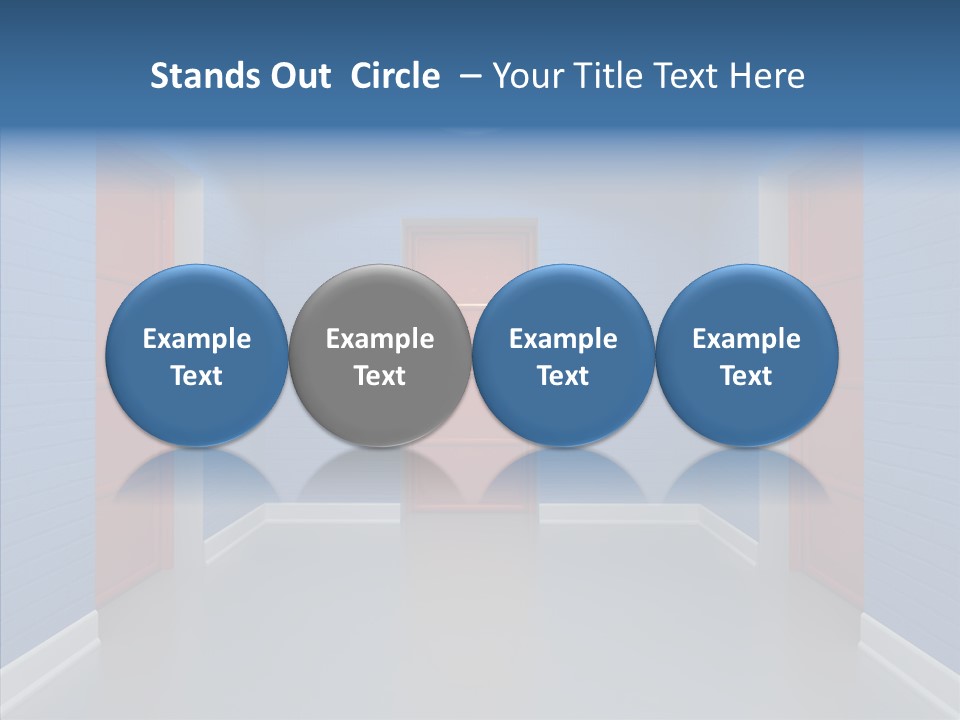 Stands Out Circle – Your Title Text Here

Example Text

Example Text

Example Text

Example Text